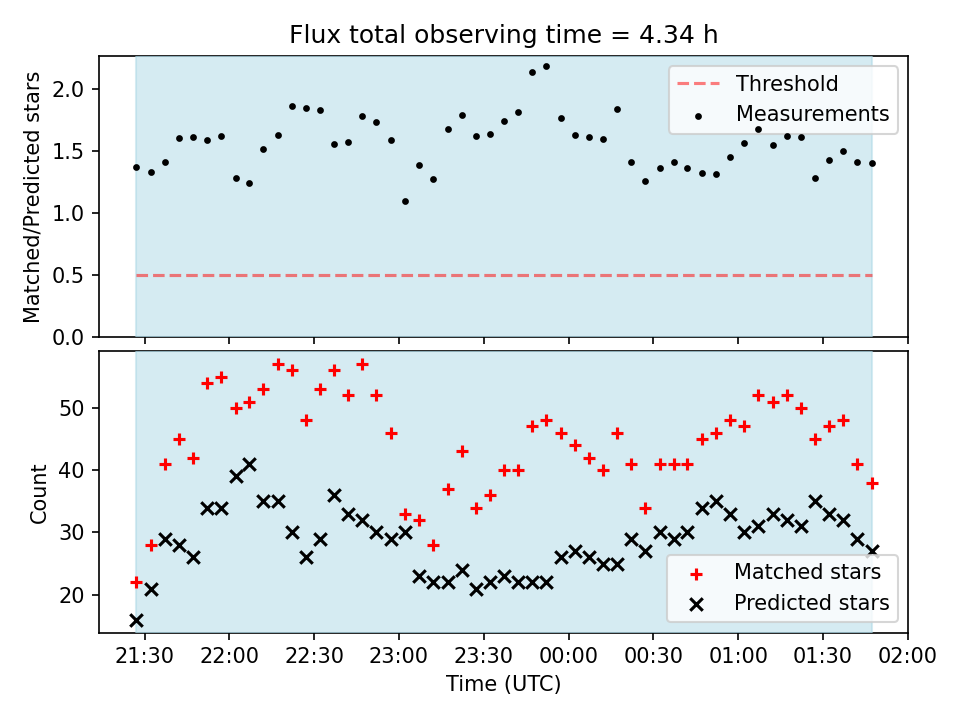 Flux total observing time = 4.34 h

Matched/Predicted stars

2.0
1.5
1.0
0.5
0.0

Threshold
Measurements

Count

50
40
30
20

Matched stars
Predicted stars

21:30 22:00 22:30 23:00 23:30 00:00 00:30 01:00 01:30 02:00

Time (UTC)